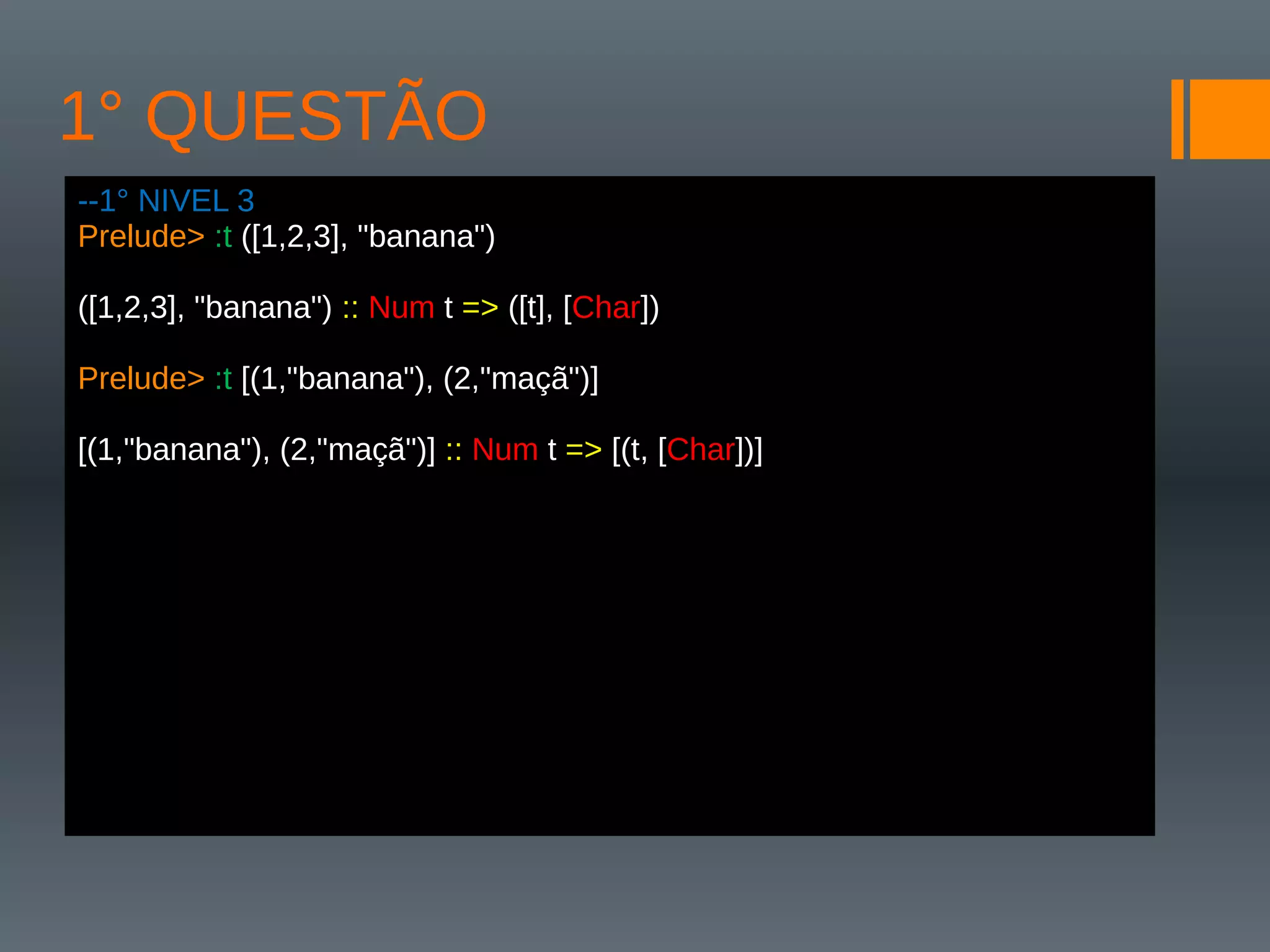 1° QUESTÃO

--1° NIVEL 3
Prelude> :t ([1,2,3], "banana")

([1,2,3], "banana") :: Num t => ([t], [Char])

Prelude> :t [(1,"banana"), (2,"maçã")]

[(1,"banana"), (2,"maçã")] :: Num t => [(t, [Char])]